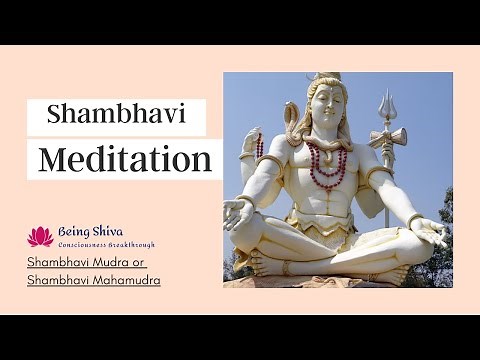 Shambhavi
Meditation

Being Shiva
Consciousness Breakthrough

Shambhavi Mudra or
Shambhavi Mahamudra